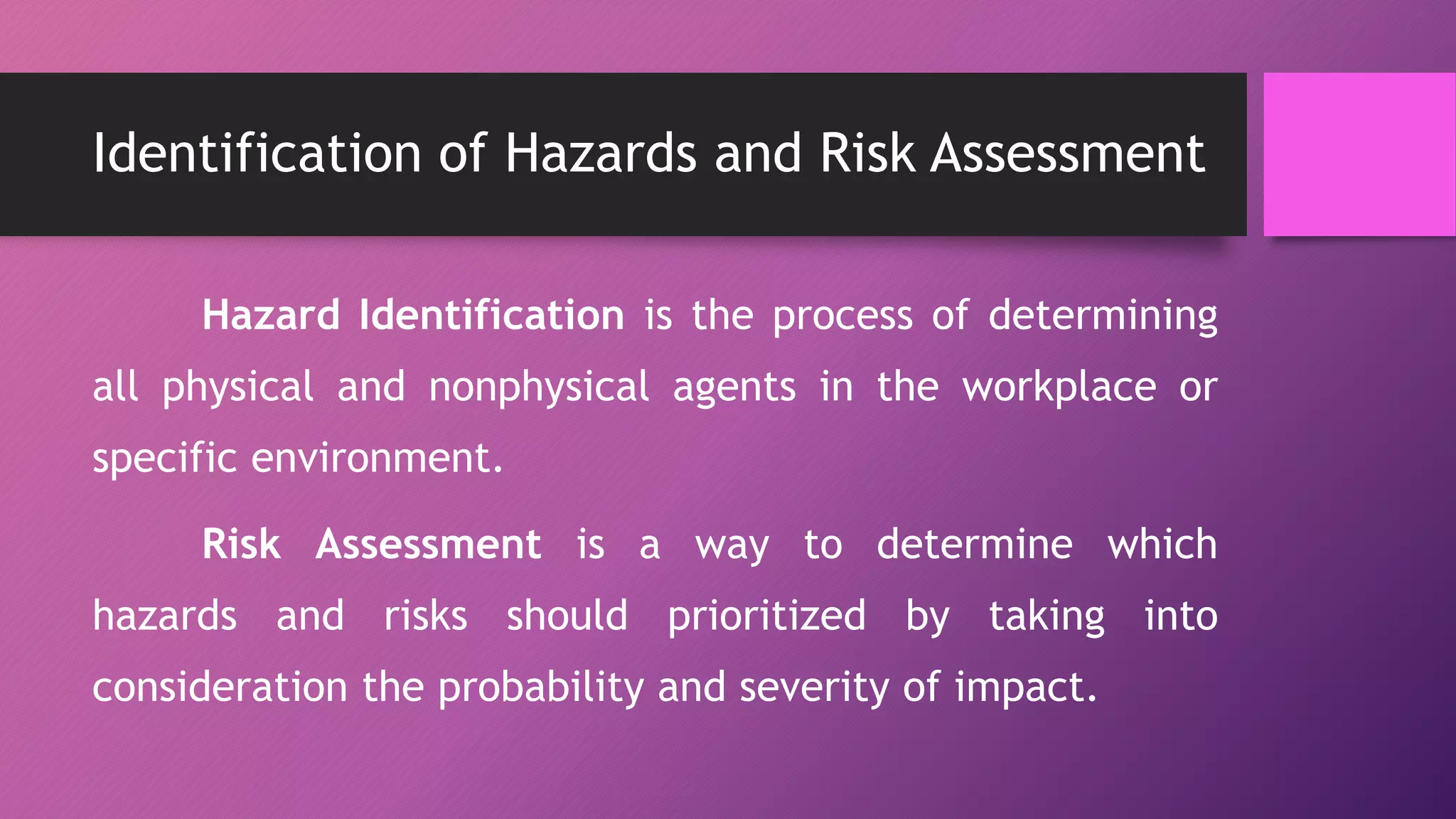 Identification of Hazards and Risk Assessment

Hazard Identification is the process of determining all physical and nonphysical agents in the workplace or specific environment.

Risk Assessment is a way to determine which hazards and risks should prioritized by taking into consideration the probability and severity of impact.